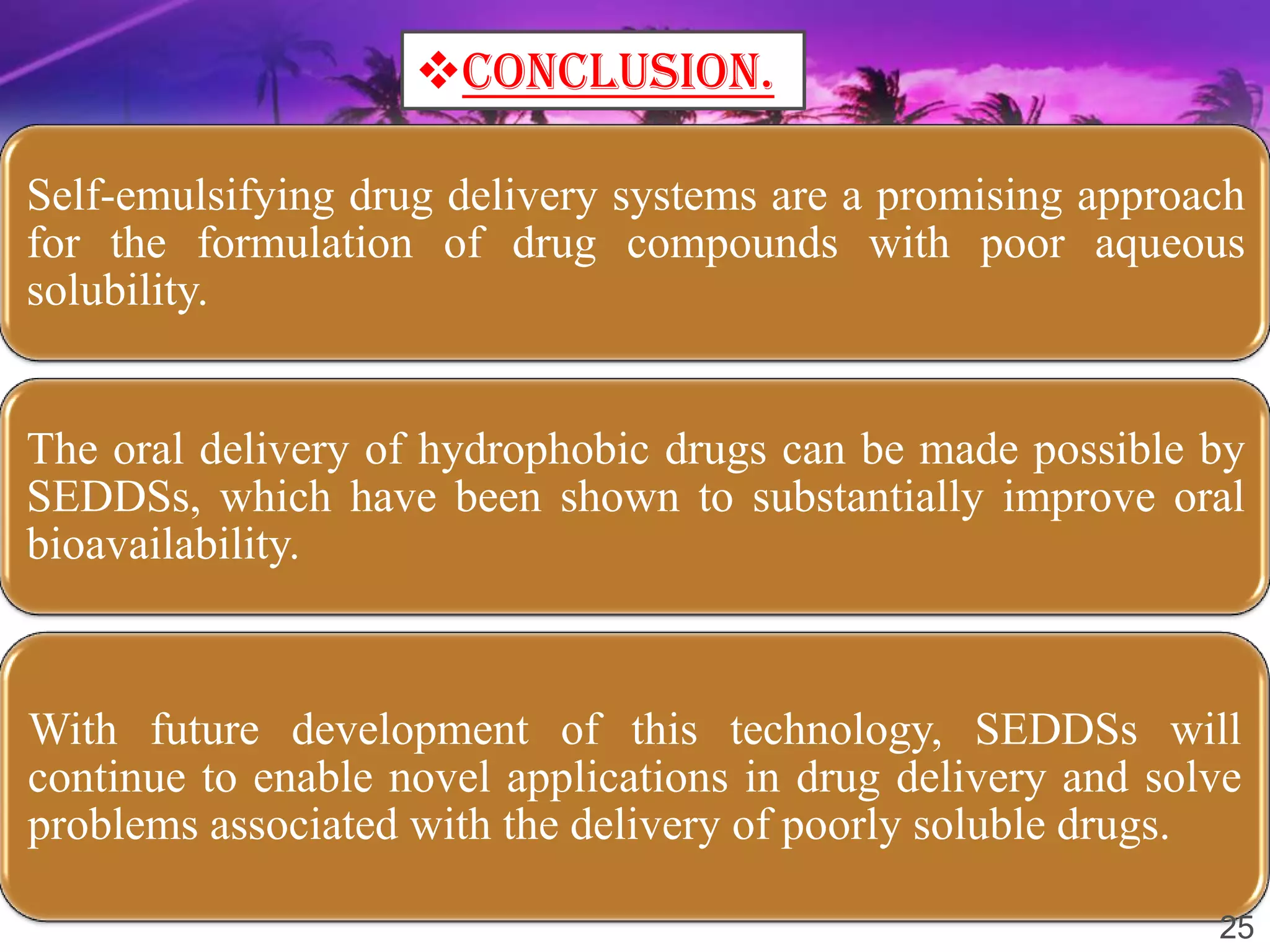 ❖CONCLUSION.

Self-emulsifying drug delivery systems are a promising approach for the formulation of drug compounds with poor aqueous solubility.

The oral delivery of hydrophobic drugs can be made possible by SEDDSs, which have been shown to substantially improve oral bioavailability.

With future development of this technology, SEDDSs will continue to enable novel applications in drug delivery and solve problems associated with the delivery of poorly soluble drugs.

25